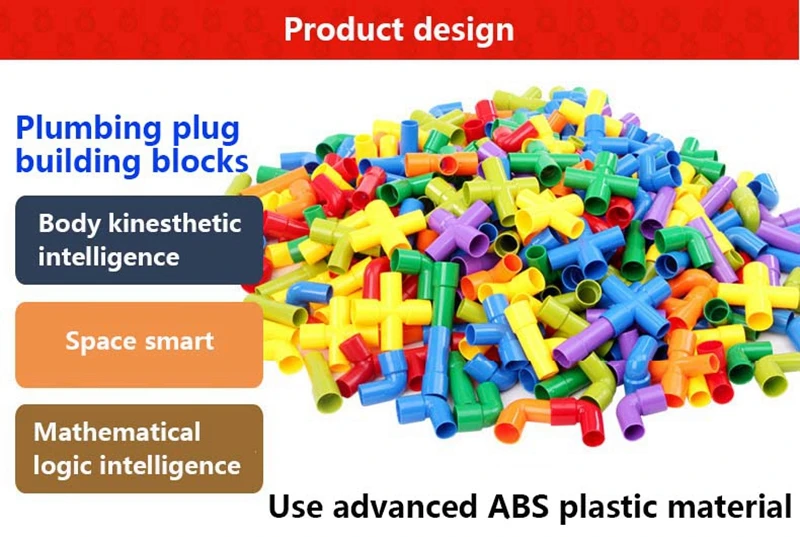 Product design

Plumbing plug building blocks

Body kinesthetic intelligence

Space smart

Mathematical logic intelligence

Use advanced ABS plastic material